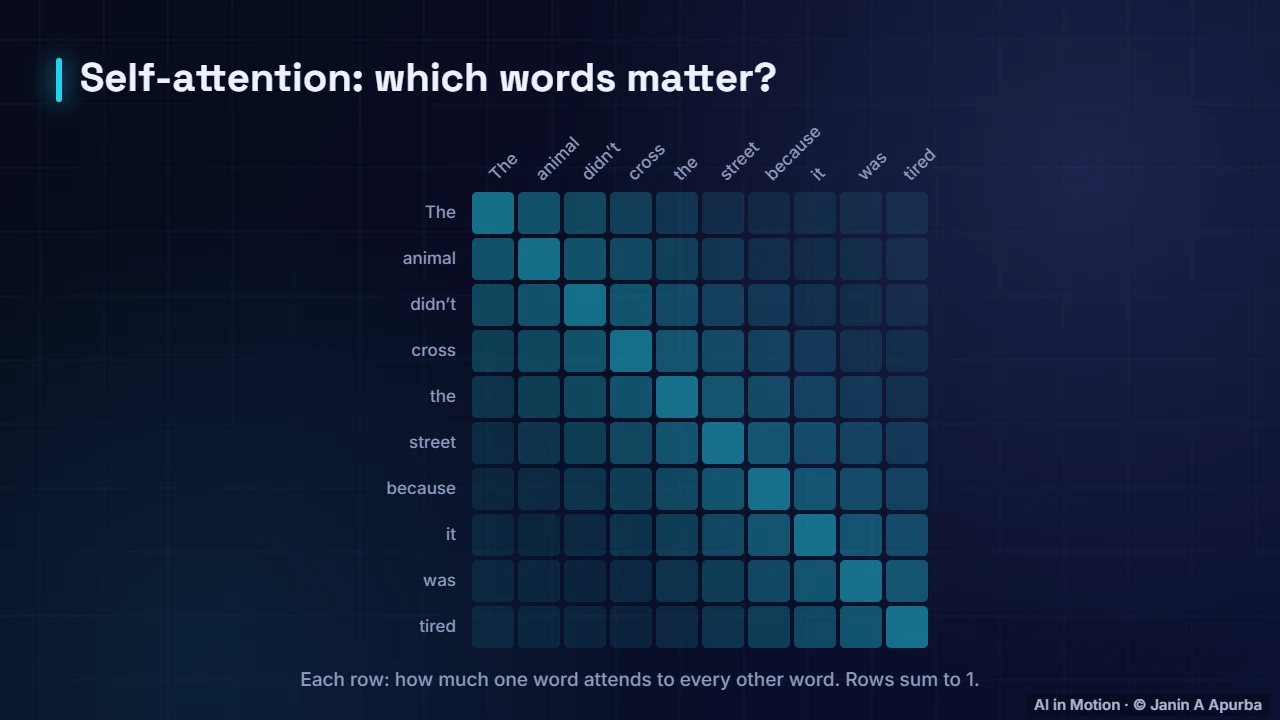 Self-attention: which words matter?

The animal didn't cross the street because it was tired

The
animal
didn't
cross
the
street
because
it
was
tired

Each row: how much one word attends to every other word. Rows sum to 1.

AI in Motion · © Janin A Apurba